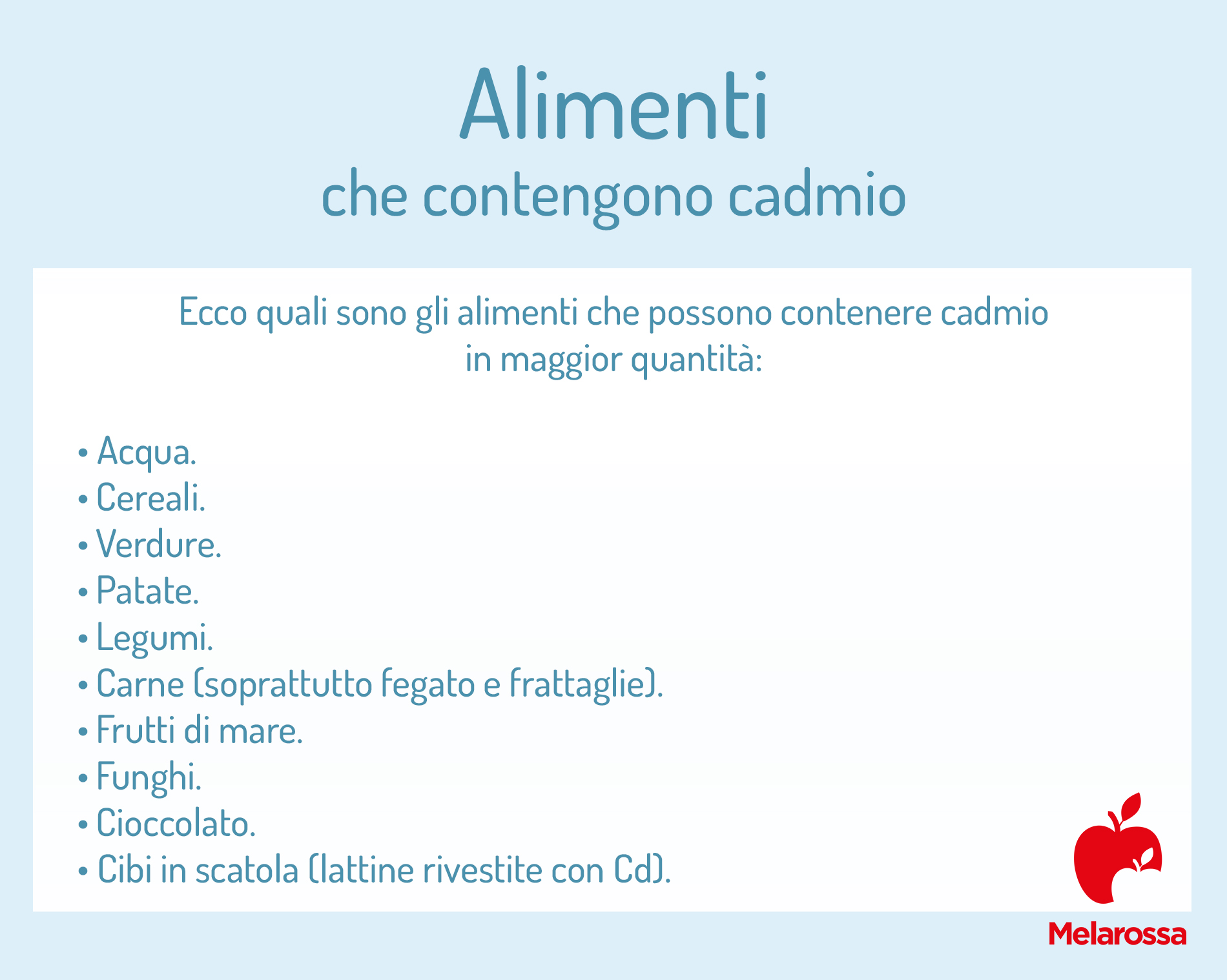 Alimenti
che contengono cadmio

Ecco quali sono gli alimenti che possono contenere cadmio in maggior quantità:

• Acqua.
• Cereali.
• Verdure.
• Patate.
• Legumi.
• Carne (soprattutto fegato e frattaglie).
• Frutti di mare.
• Funghi.
• Cioccolato.
• Cibi in scatola (lattine rivestite con Cd).

Melarossa